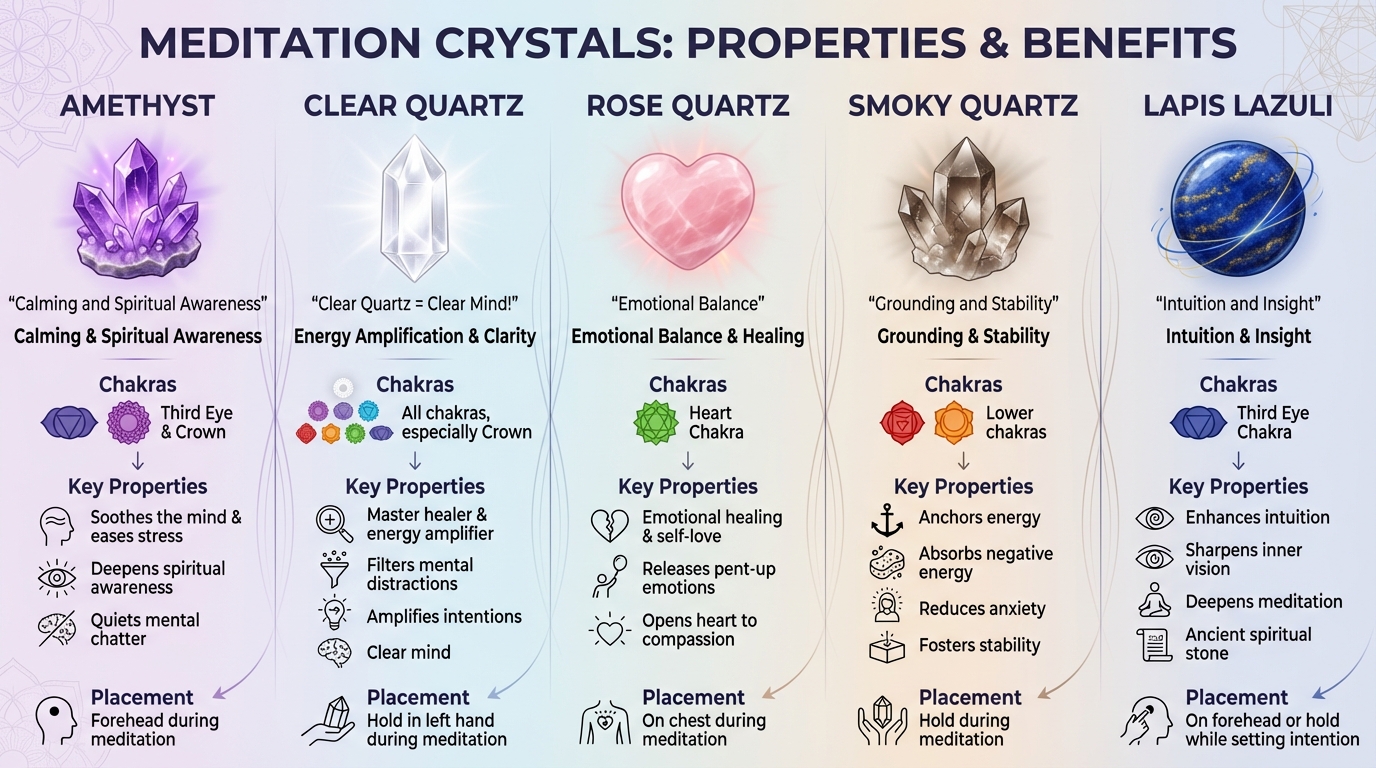 MEDITATION CRYSTALS: PROPERTIES & BENEFITS

AMETHYST

"Calming and Spiritual Awareness"

Calming & Spiritual Awareness

Chakras

Third Eye & Crown

Key Properties

Soothes the mind & eases stress

Deepens spiritual awareness

Quiets mental chatter

Placement

Forehead during meditation

CLEAR QUARTZ

"Clear Quartz = Clear Mind!"

Energy Amplification & Clarity

Chakras

All chakras, especially Crown

Key Properties

Master healer & energy amplifier

Filters mental distractions

Amplifies intentions

Clear mind

Placement

Hold in left hand during meditation

ROSE QUARTZ

"Emotional Balance"

Emotional Balance & Healing

Chakras

Heart Chakra

Key Properties

Emotional healing & self-love

Releases pent-up emotions

Opens heart to compassion

Placement

On chest during meditation

SMOKY QUARTZ

"Grounding and Stability"

Grounding & Stability

Chakras

Lower chakras

Key Properties

Anchors energy

Absorbs negative energy

Reduces anxiety

Fosters stability

Placement

Hold during meditation

LAPIS LAZULI

"Intuition and Insight"

Intuition & Insight

Chakras

Third Eye Chakra

Key Properties

Enhances intuition

Sharpens inner vision

Deepens meditation

Ancient spiritual stone

Placement

On forehead or hold while setting intention